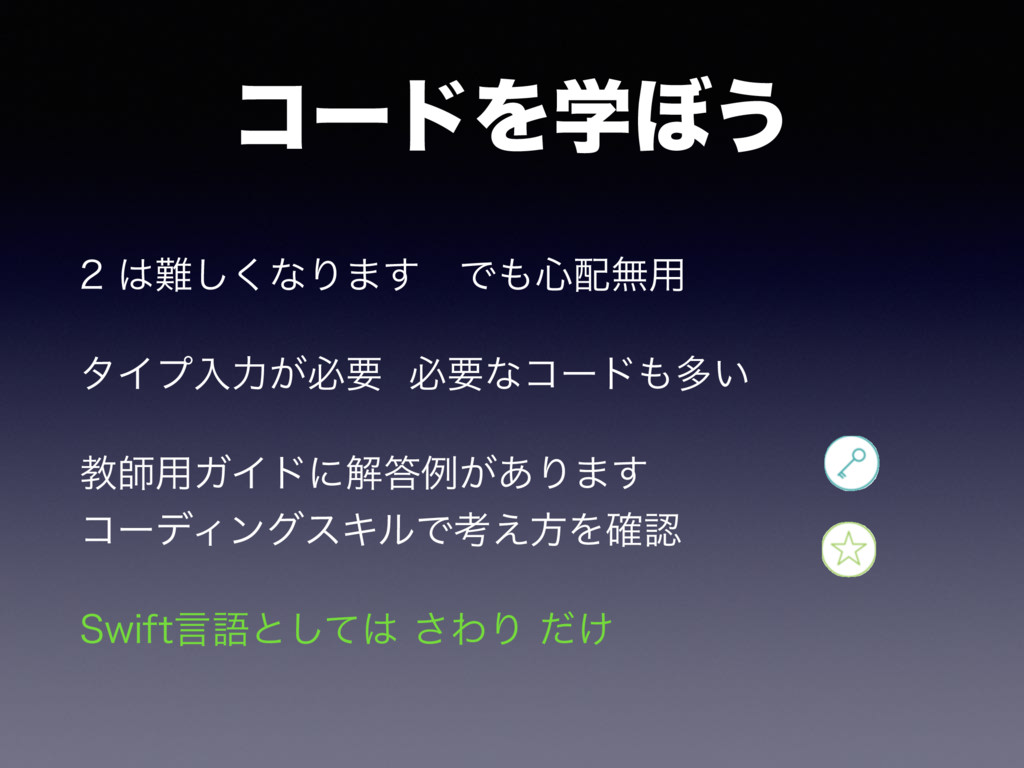 コードを学ぼう

2 は難しくなります　でも心配無用

タイプ入力が必要　必要なコードも多い

教師用ガイドに解答例があります
コーディングスキルで考え方を確認

Swift言語としては さわり だけ